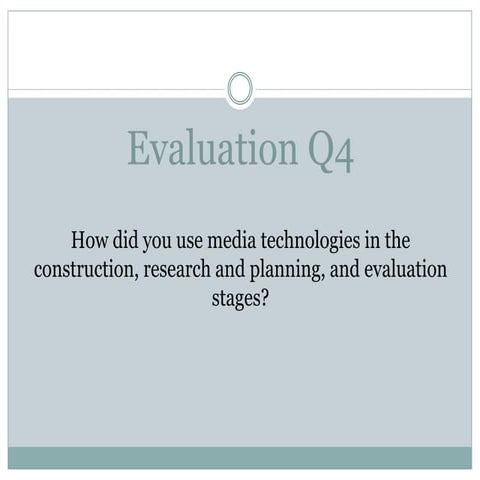 Evaluation Q4

How did you use media technologies in the construction, research and planning, and evaluation stages?